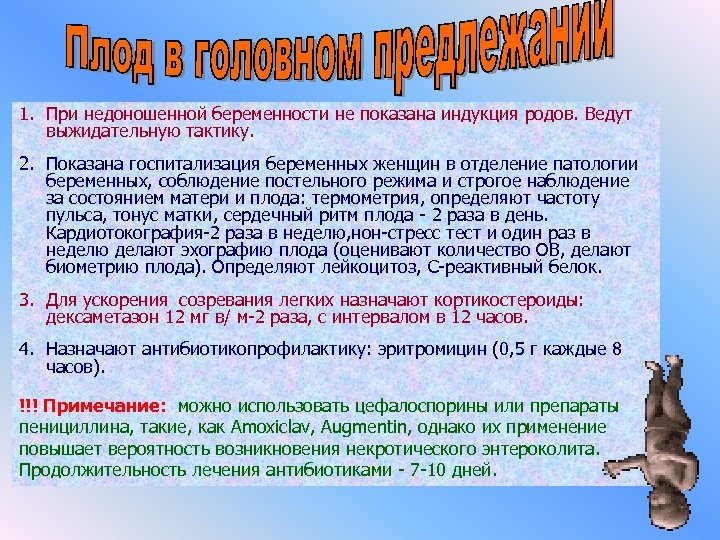 Плод в головном предлежании

1. При недоношенной беременности не показана индукция родов. Ведут выжидательную тактику.

2. Показана госпитализация беременных женщин в отделение патологии беременных, соблюдение постельного режима и строгое наблюдение за состоянием матери и плода: термометрия, определяют частоту пульса, тонус матки, сердечный ритм плода - 2 раза в день. Кардиотокография-2 раза в неделю,нон-стресс тест и один раз в неделю делают эхографию плода (оценивают количество ОВ, делают биометрию плода). Определяют лейкоцитоз, С-реактивный белок.

3. Для ускорения созревания легких назначают кортикостероиды: дексаметазон 12 мг в/ м-2 раза, с интервалом в 12 часов.

4. Назначают антибиотикопрофилактику: эритромицин (0,5 г каждые 8 часов).

!!! Примечание: можно использовать цефалоспорины или препараты пенициллина, такие, как Amoxiclav, Augmentin, однако их применение повышает вероятность возникновения некротического энтероколита. Продолжительность лечения антибиотиками - 7-10 дней.